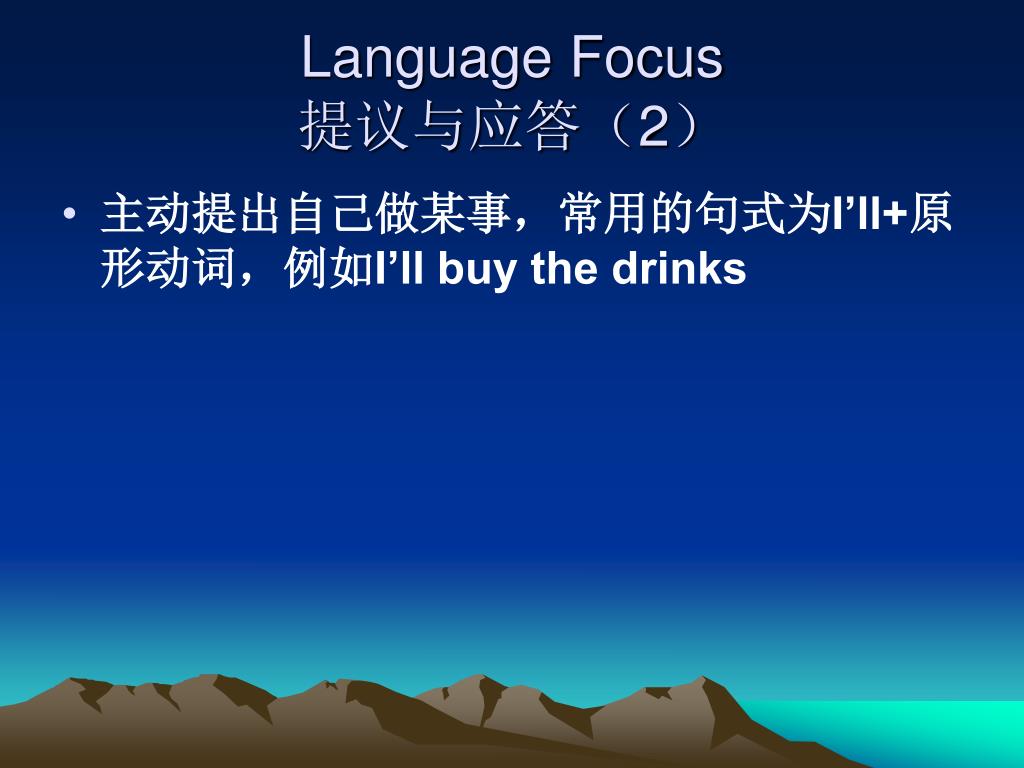 Language Focus
提议与应答（2）

• 主动提出自己做某事，常用的句式为I’ll+原形动词，例如I’ll buy the drinks